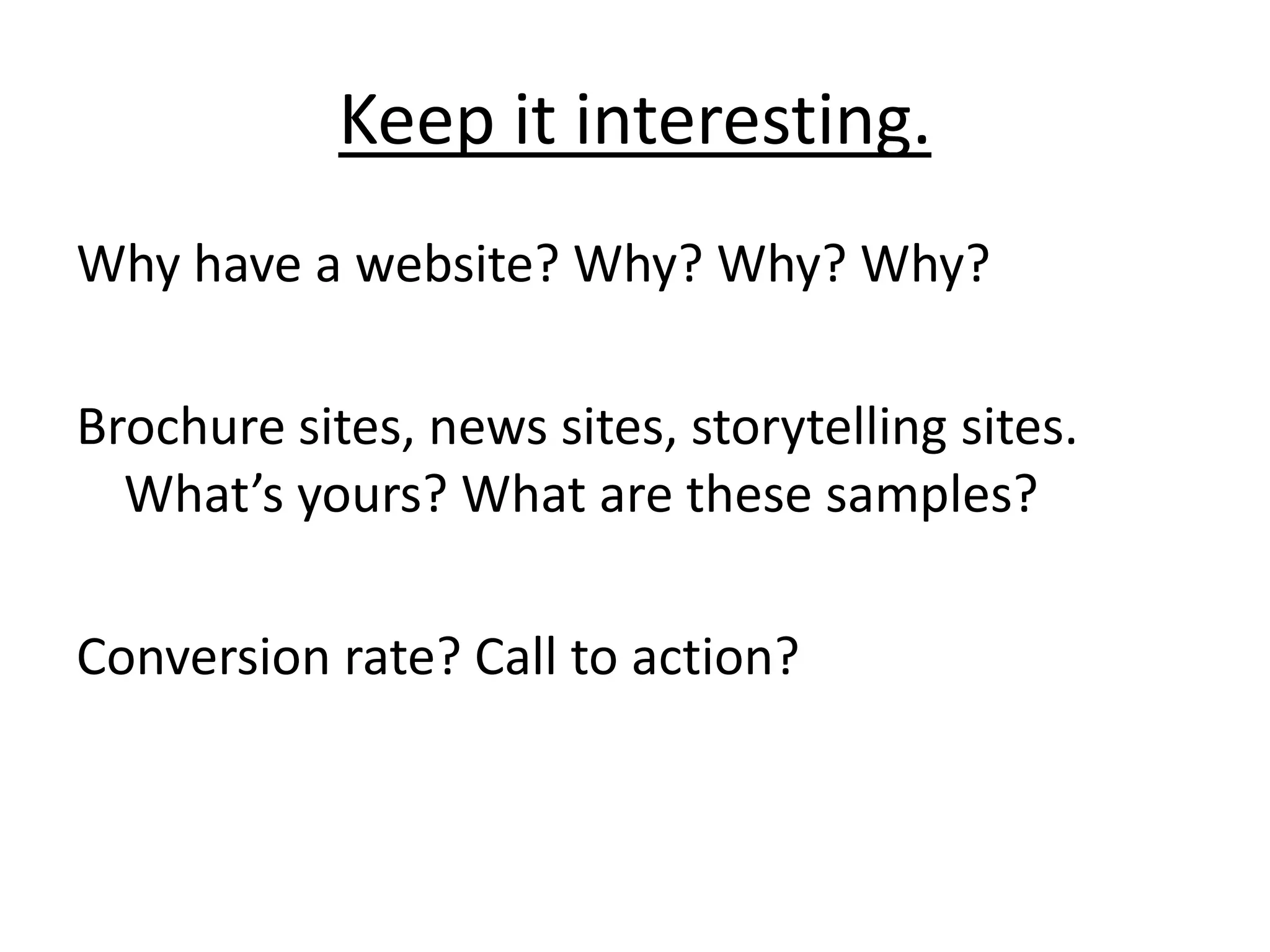 Keep it interesting.

Why have a website? Why? Why? Why?

Brochure sites, news sites, storytelling sites. What’s yours? What are these samples?

Conversion rate? Call to action?